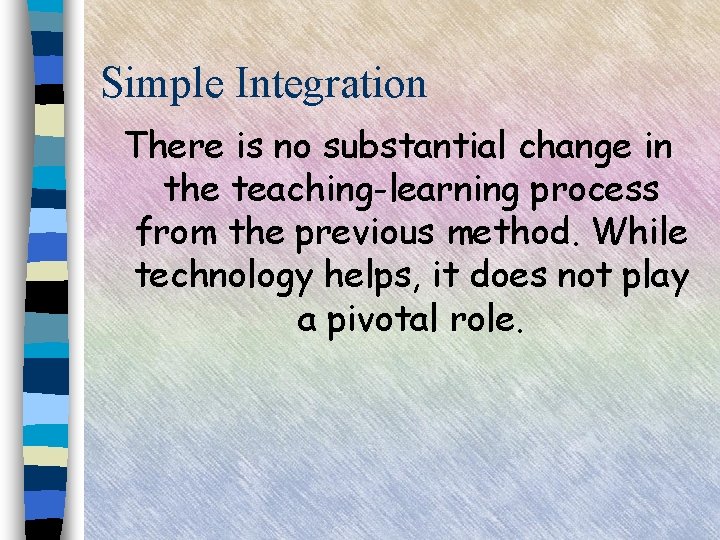 Simple Integration

There is no substantial change in the teaching-learning process from the previous method. While technology helps, it does not play a pivotal role.